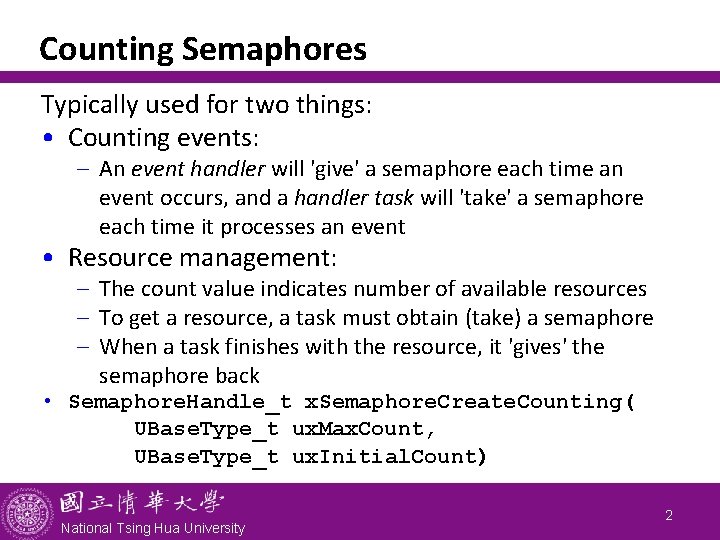 Counting Semaphores

Typically used for two things:

• Counting events:
  – An event handler will 'give' a semaphore each time an event occurs, and a handler task will 'take' a semaphore each time it processes an event

• Resource management:
  – The count value indicates number of available resources
  – To get a resource, a task must obtain (take) a semaphore
  – When a task finishes with the resource, it 'gives' the semaphore back

• SemaphoreHandle_t xSemaphoreCreateCounting(
      UBaseType_t uxMaxCount,
      UBaseType_t uxInitialCount)

國立清華大學
National Tsing Hua University

2